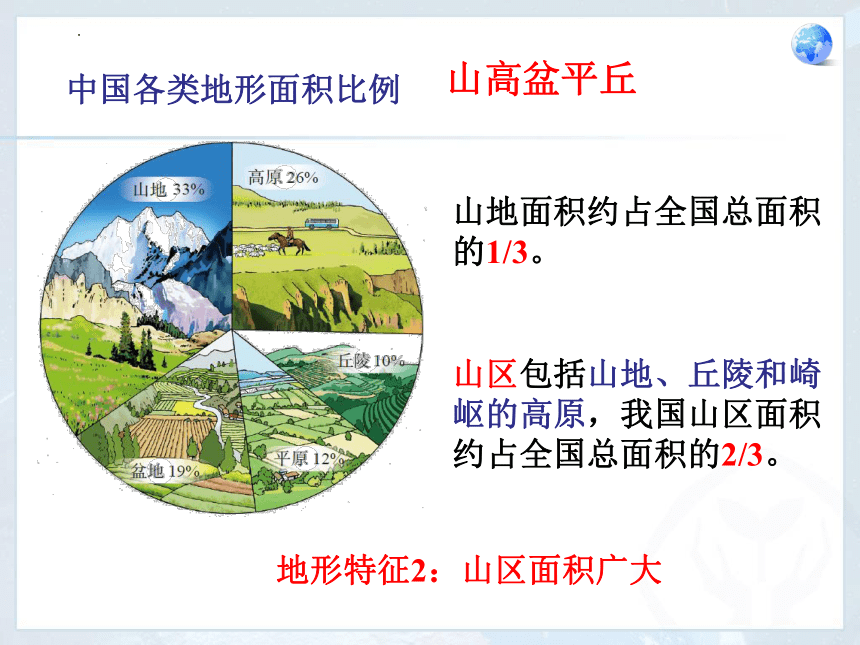 中国各类地形面积比例

山高盆平丘

山地 33%

高原 26%

丘陵 10%

平原 12%

盆地 19%

山地面积约占全国总面积的1/3。

山区包括山地、丘陵和崎岖的高原，我国山区面积约占全国总面积的2/3。

地形特征2：山区面积广大